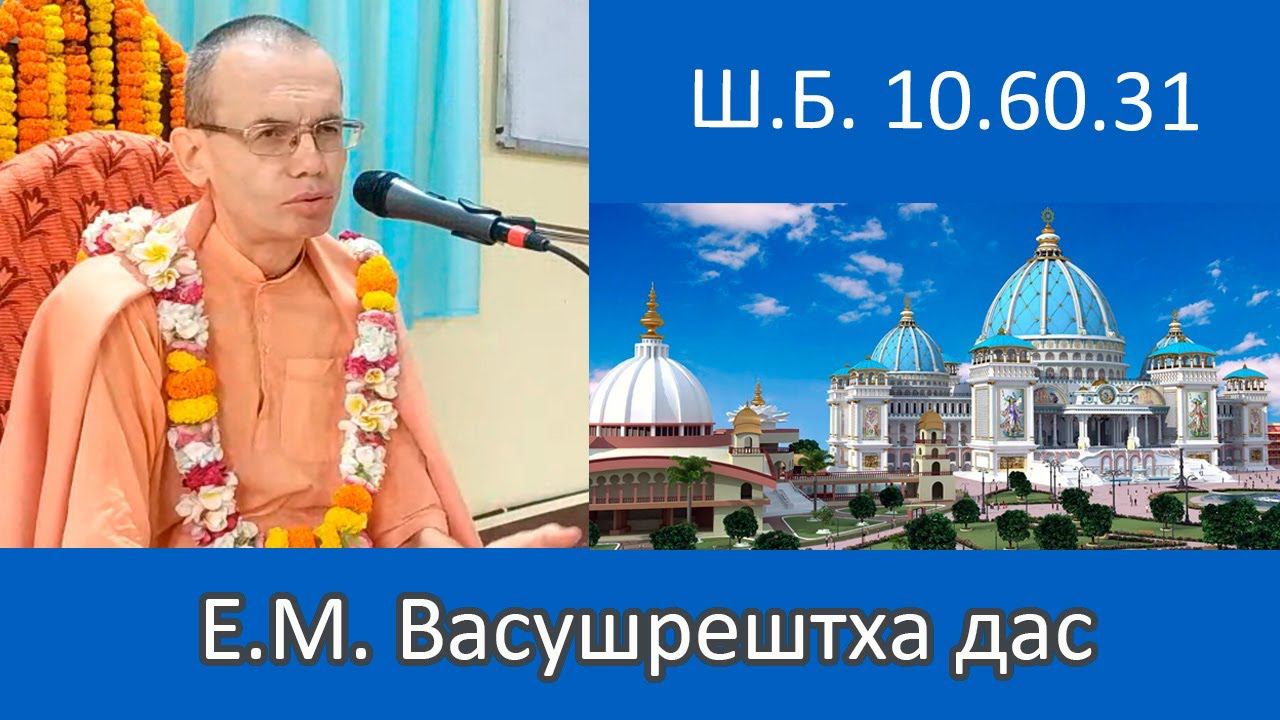 Ш.Б. 10.60.31

Е.М. Васушрештха дас